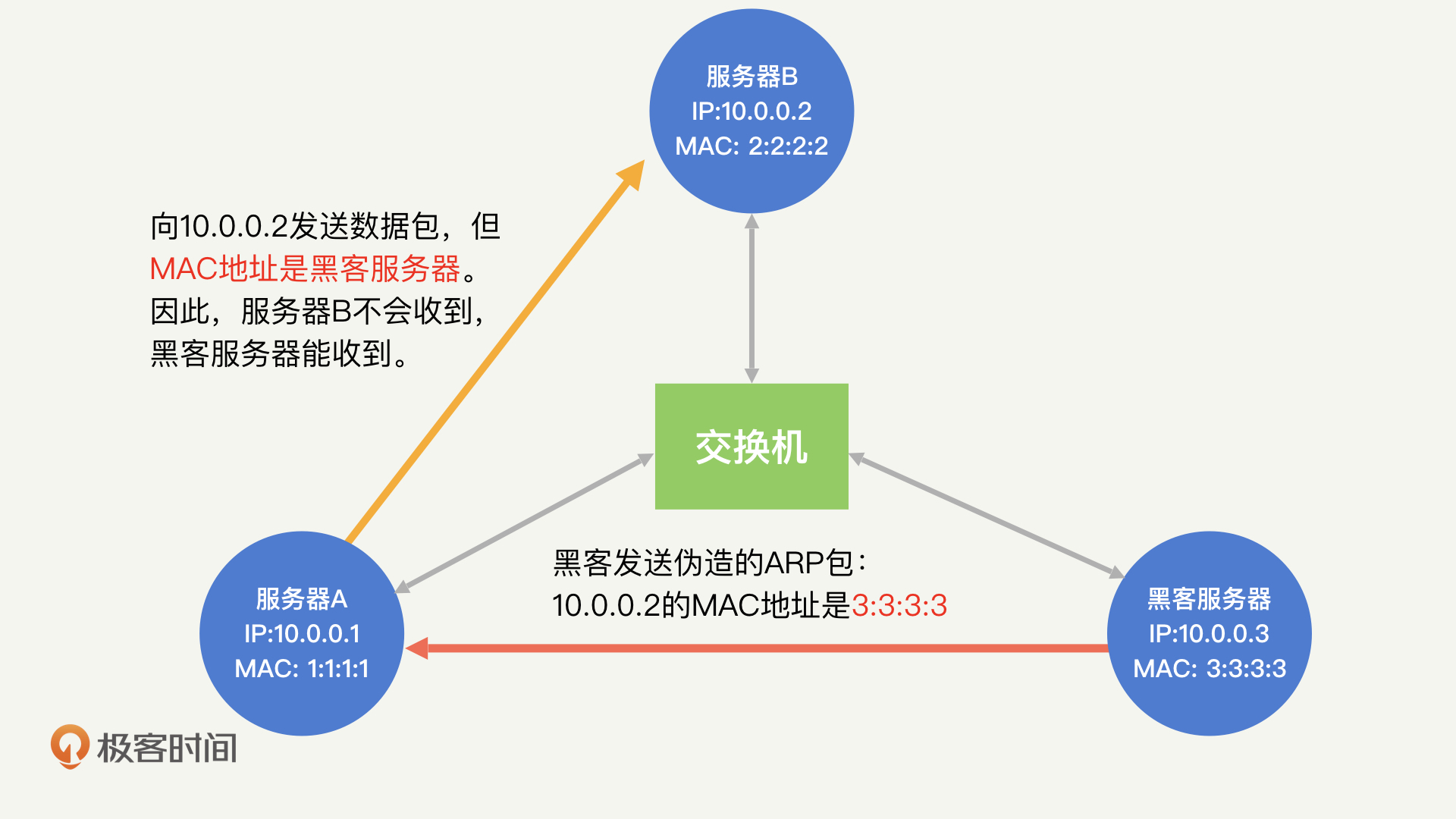 服务器B
IP:10.0.0.2
MAC: 2:2:2:2

向10.0.0.2发送数据包，但MAC地址是黑客服务器。因此，服务器B不会收到，黑客服务器能收到。

交换机

黑客发送伪造的ARP包：
10.0.0.2的MAC地址是3:3:3:3

服务器A
IP:10.0.0.1
MAC: 1:1:1:1

黑客服务器
IP:10.0.0.3
MAC: 3:3:3:3

极客时间